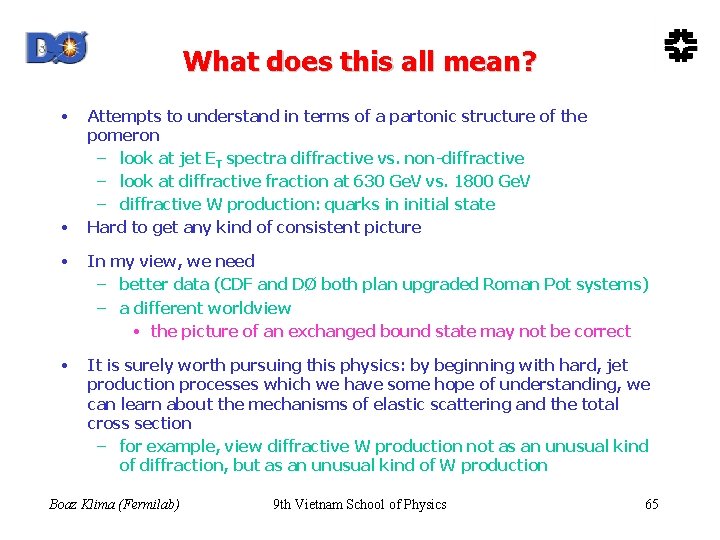 DØ

What does this all mean?

• Attempts to understand in terms of a partonic structure of the pomeron
– look at jet $E_T$ spectra diffractive vs. non-diffractive
– look at diffractive fraction at 630 GeV vs. 1800 GeV
– diffractive W production: quarks in initial state
• Hard to get any kind of consistent picture
• In my view, we need
– better data (CDF and DØ both plan upgraded Roman Pot systems)
– a different worldview
• the picture of an exchanged bound state may not be correct
• It is surely worth pursuing this physics: by beginning with hard, jet production processes which we have some hope of understanding, we can learn about the mechanisms of elastic scattering and the total cross section
– for example, view diffractive W production not as an unusual kind of diffraction, but as an unusual kind of W production

Boaz Klima (Fermilab)
9th Vietnam School of Physics
65